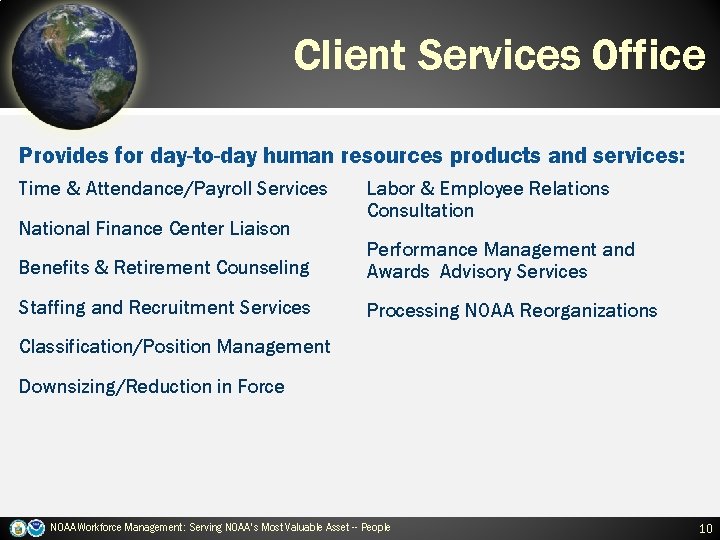 Client Services Office

Provides for day-to-day human resources products and services:

Time & Attendance/Payroll Services

National Finance Center Liaison

Benefits & Retirement Counseling

Staffing and Recruitment Services

Classification/Position Management

Downsizing/Reduction in Force

Labor & Employee Relations Consultation

Performance Management and Awards Advisory Services

Processing NOAA Reorganizations

NOAA Workforce Management: Serving NOAA's Most Valuable Asset -- People

10